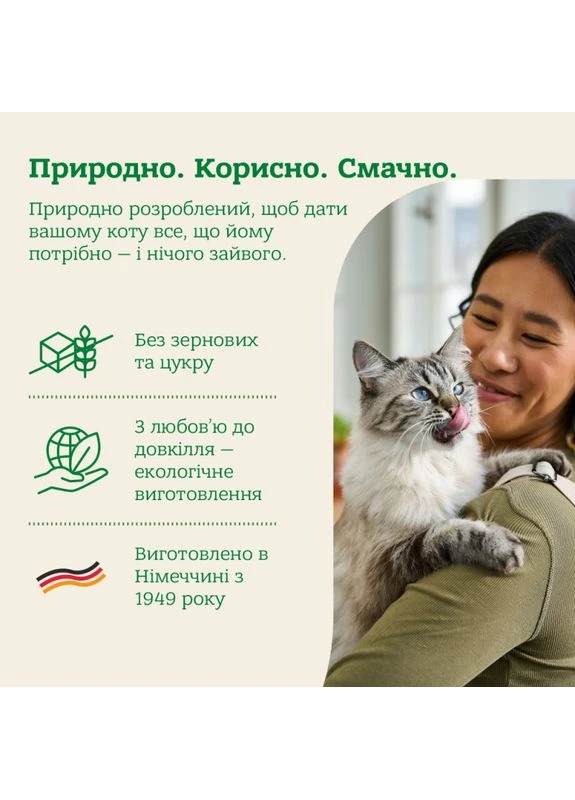 Природно. Корисно. Смачно.

Природно розроблений, щоб дати вашому коту все, що йому потрібно — і нічого зайвого.

Без зернових та цукру

З любов'ю до довкілля — екологічне виготовлення

Виготовлено в Німеччині з 1949 року